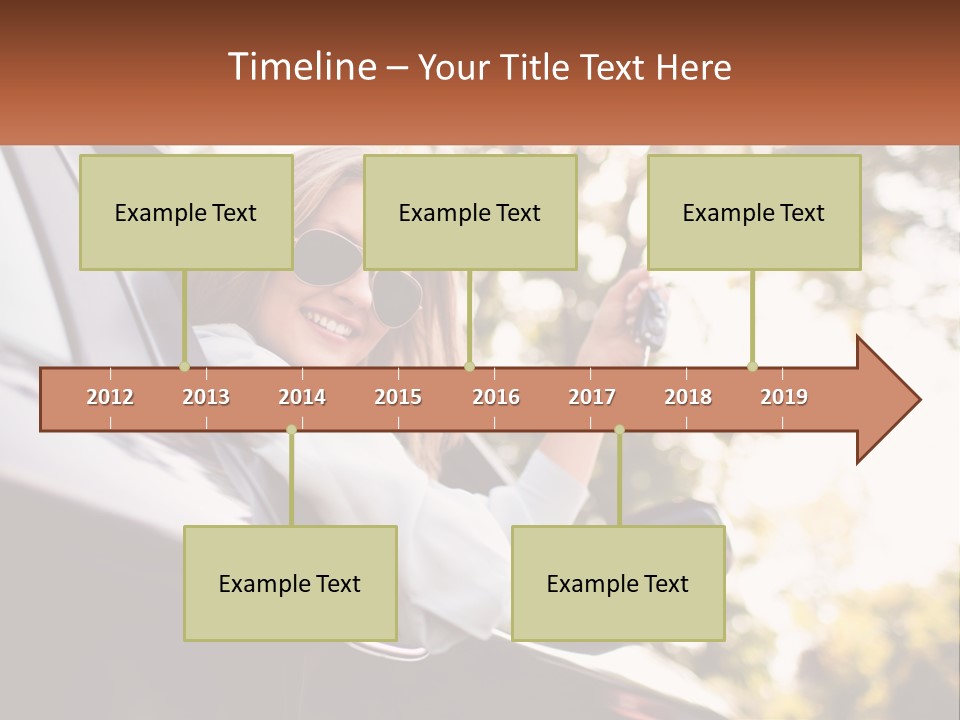 Timeline – Your Title Text Here

Example Text

Example Text

Example Text

2012 2013 2014 2015 2016 2017 2018 2019

Example Text

Example Text